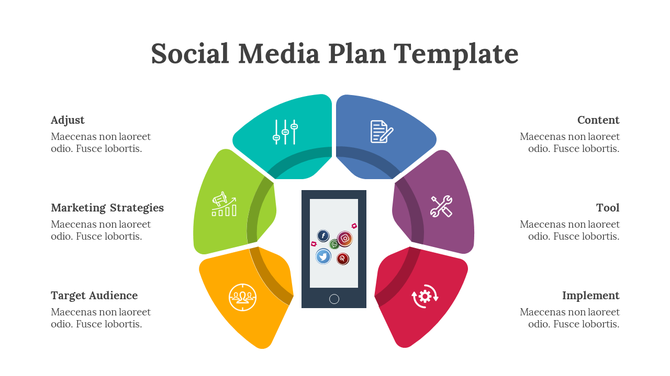 Social Media Plan Template

Adjust
Maecenas non laoreet odio. Fusce lobortis.

Marketing Strategies
Maecenas non laoreet odio. Fusce lobortis.

Target Audience
Maecenas non laoreet odio. Fusce lobortis.

Content
Maecenas non laoreet odio. Fusce lobortis.

Tool
Maecenas non laoreet odio. Fusce lobortis.

Implement
Maecenas non laoreet odio. Fusce lobortis.